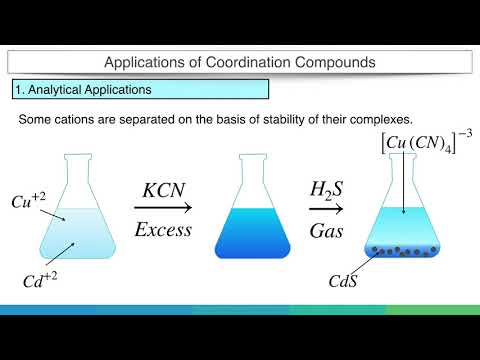 Applications of Coordination Compounds

1. Analytical Applications

Some cations are separated on the basis of stability of their complexes.

$Cu^{+2}$

$Cd^{+2}$

$\xrightarrow[Excess]{KCN}$

$\xrightarrow[Gas]{H_2S}$

$\left[Cu(CN)_4\right]^{-3}$

$CdS$